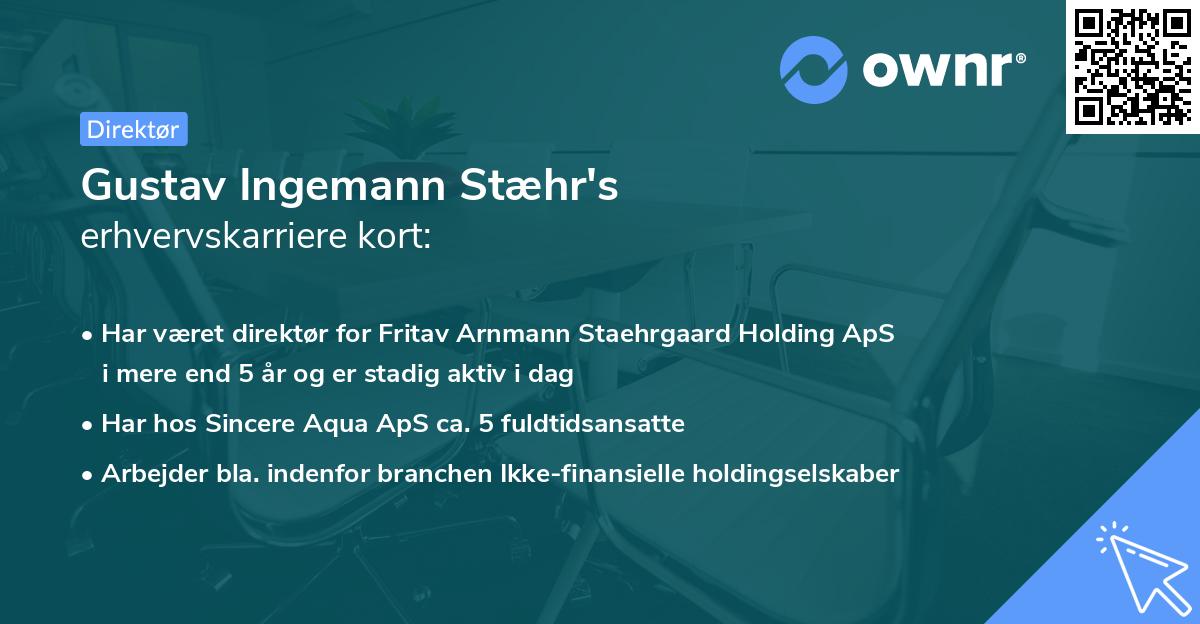 ownr®

Direktør

Gustav Ingemann Stæhr's
erhvervskarriere kort:

• Har været direktør for Fritav Arnmann Staehrgaard Holding ApS i mere end 5 år og er stadig aktiv i dag
• Har hos Sincere Aqua ApS ca. 5 fuldtidsansatte
• Arbejder bla. indenfor branchen Ikke-finansielle holdingselskaber